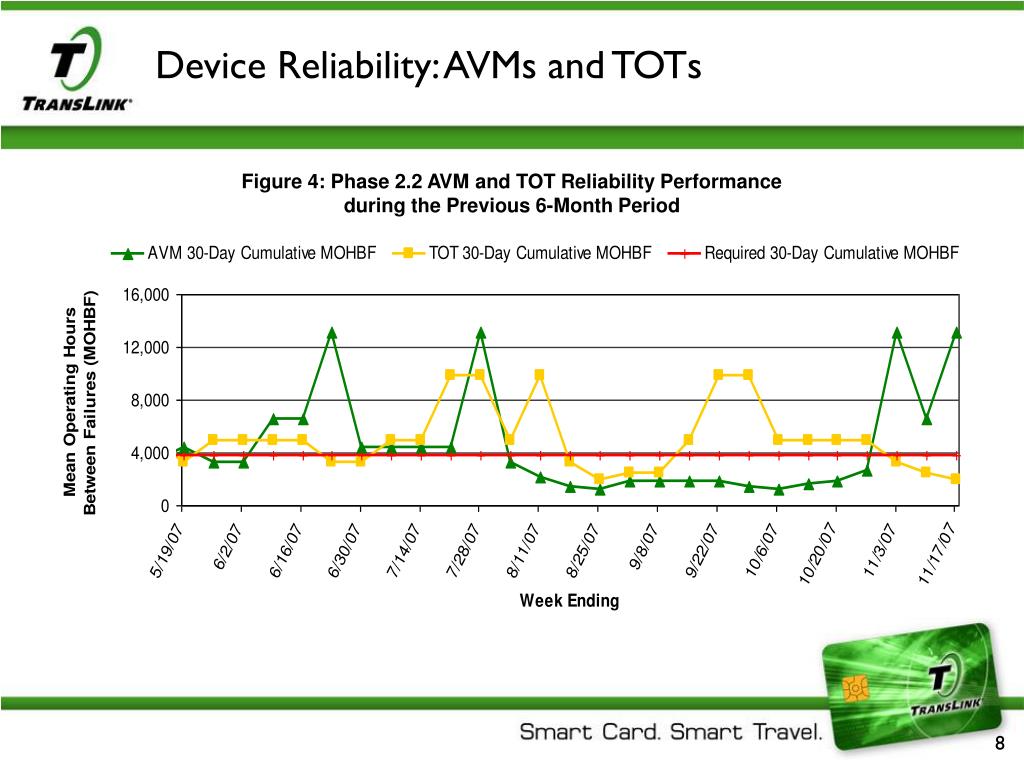 TRANSLINK

Device Reliability: AVMs and TOTs

Figure 4: Phase 2.2 AVM and TOT Reliability Performance during the Previous 6-Month Period

AVM 30-Day Cumulative MOHBF
TOT 30-Day Cumulative MOHBF
Required 30-Day Cumulative MOHBF

Mean Operating Hours Between Failures (MOHBF)

16,000
12,000
8,000
4,000
0

5/19/07
6/2/07
6/16/07
6/30/07
7/14/07
7/28/07
8/11/07
8/25/07
9/8/07
9/22/07
10/6/07
10/20/07
11/3/07
11/17/07

Week Ending

TRANSLINK

Smart Card. Smart Travel.

8